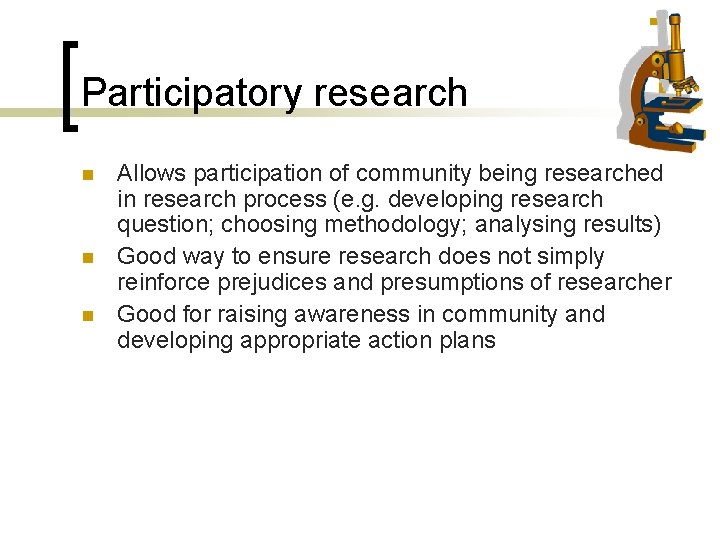 Participatory research

- Allows participation of community being researched in research process (e.g. developing research question; choosing methodology; analysing results)
- Good way to ensure research does not simply reinforce prejudices and presumptions of researcher
- Good for raising awareness in community and developing appropriate action plans